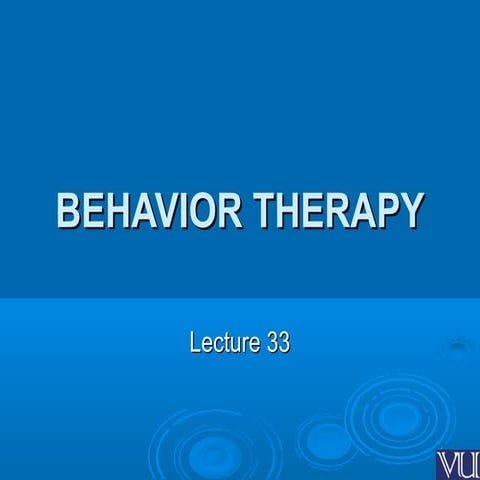 BEHAVIOR THERAPY

Lecture 33

VU